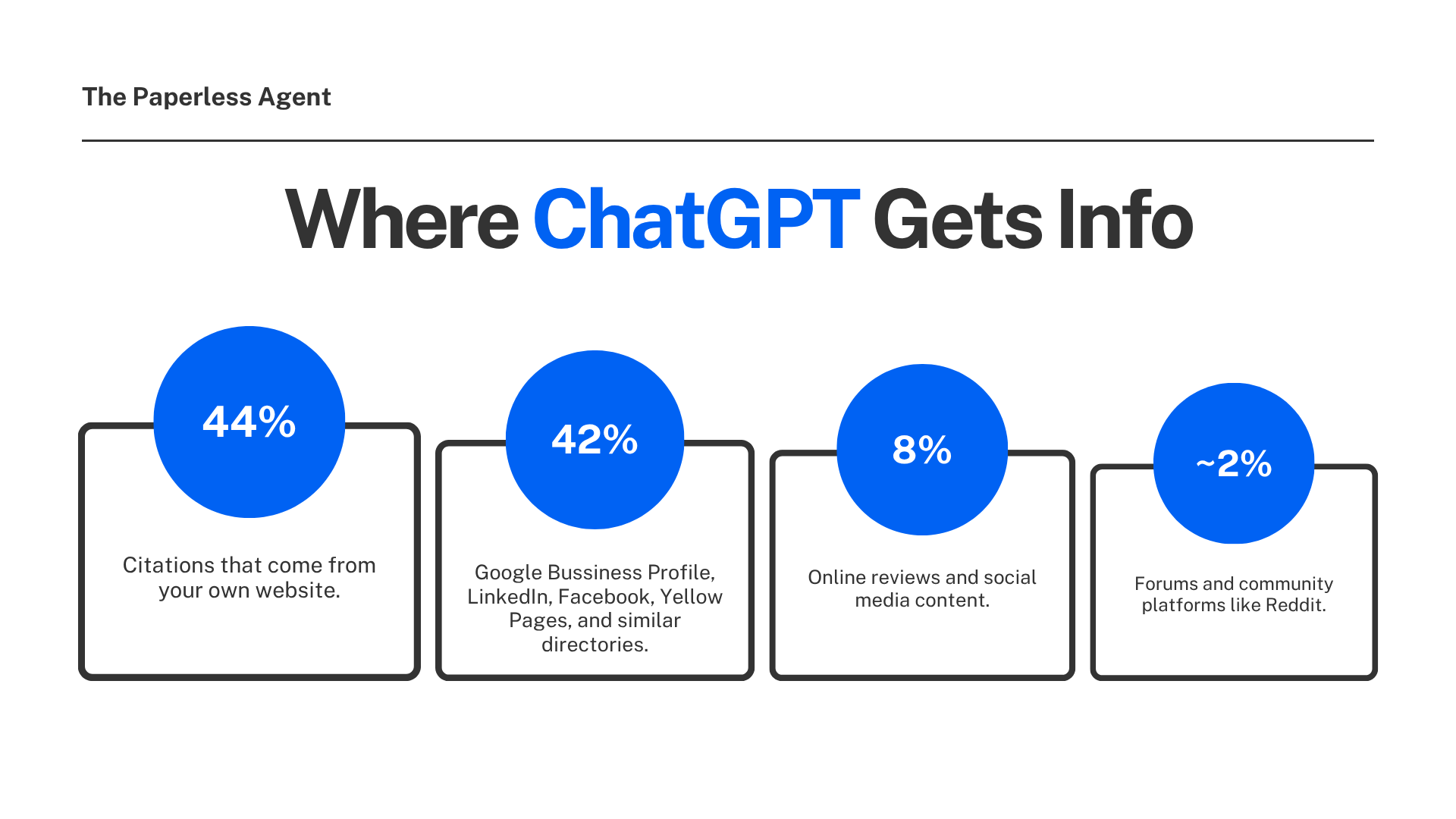 The Paperless Agent

Where ChatGPT Gets Info

44%

Citations that come from your own website.

42%

Google Bussiness Profile, LinkedIn, Facebook, Yellow Pages, and similar directories.

8%

Online reviews and social media content.

~2%

Forums and community platforms like Reddit.